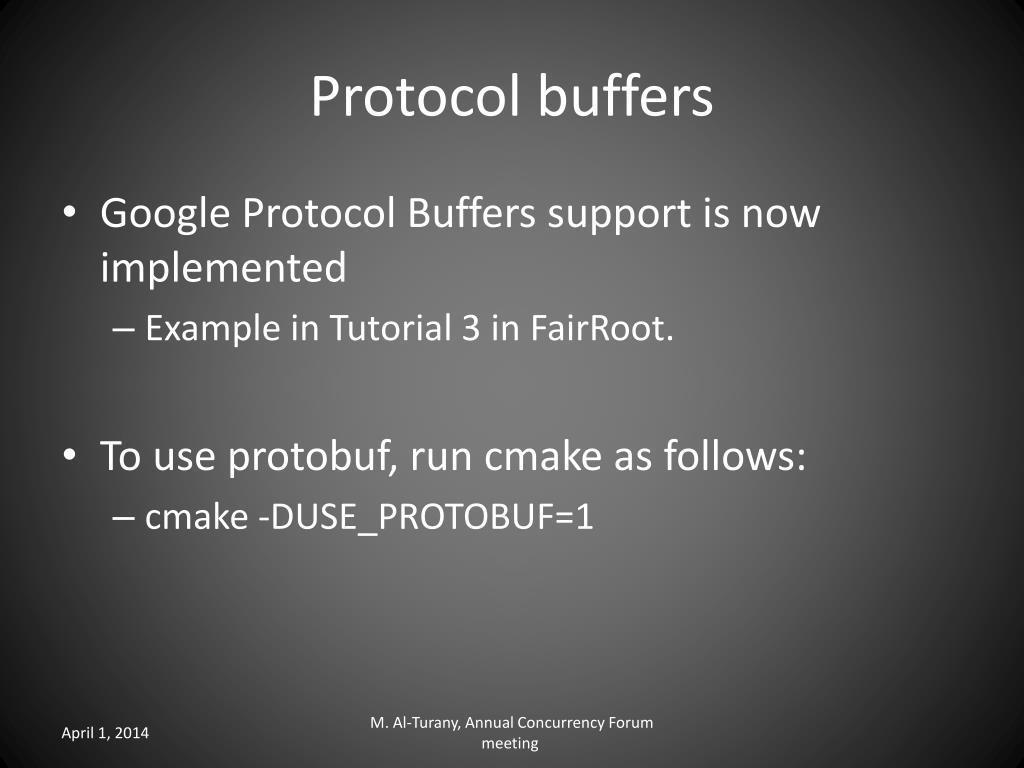 Protocol buffers

• Google Protocol Buffers support is now implemented
– Example in Tutorial 3 in FairRoot.

• To use protobuf, run cmake as follows:
– cmake -DUSE_PROTOBUF=1

April 1, 2014

M. Al-Turany, Annual Concurrency Forum meeting